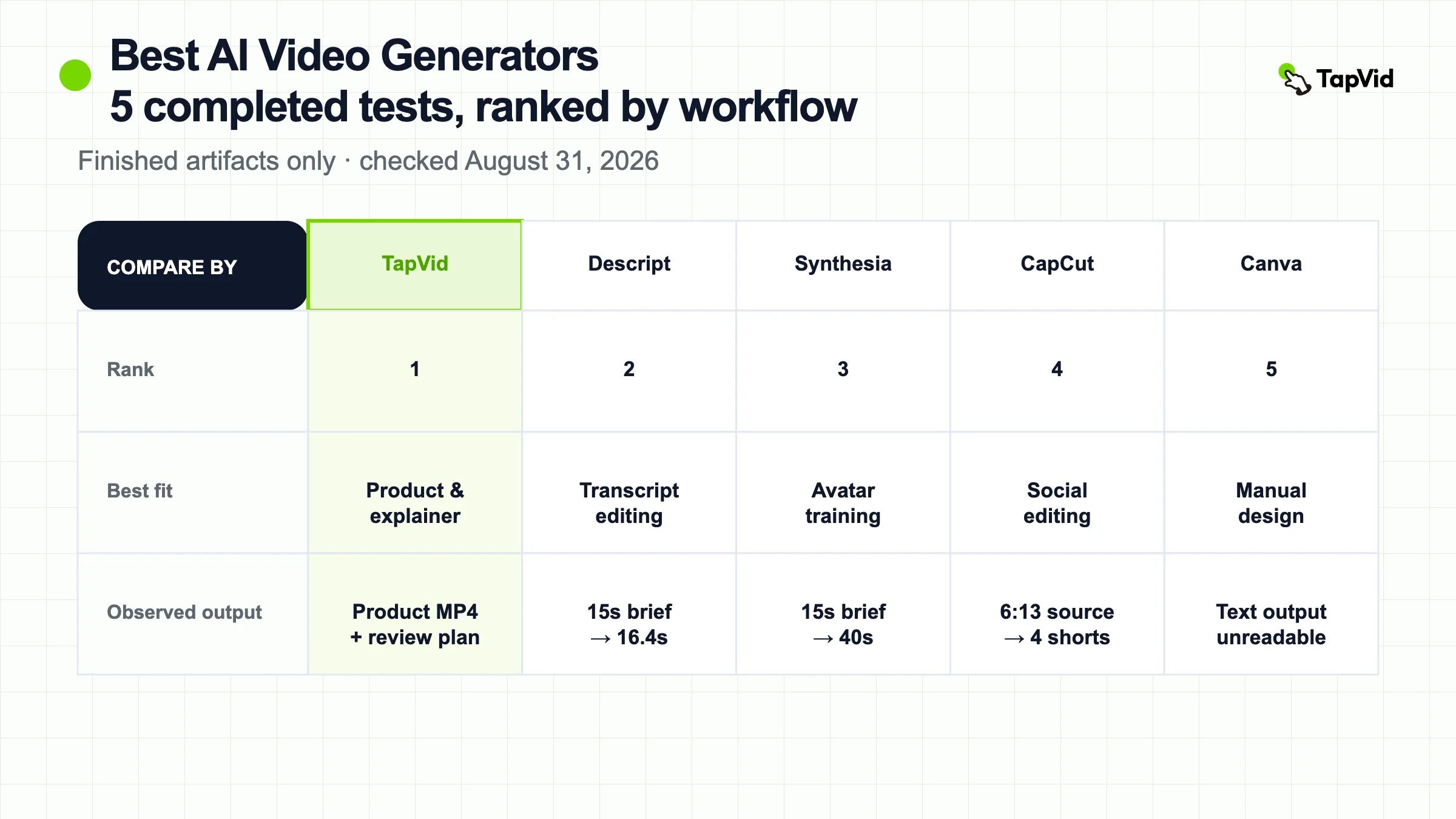 Best AI Video Generators
5 completed tests, ranked by workflow

TapVid

Finished artifacts only · checked August 31, 2026

| COMPARE BY | TapVid | Descript | Synthesia | CapCut | Canva |
|---|---|---|---|---|---|
| Rank | 1 | 2 | 3 | 4 | 5 |
| Best fit | Product & explainer | Transcript editing | Avatar training | Social editing | Manual design |
| Observed output | Product MP4 + review plan | 15s brief → 16.4s | 15s brief → 40s | 6:13 source → 4 shorts | Text output unreadable |